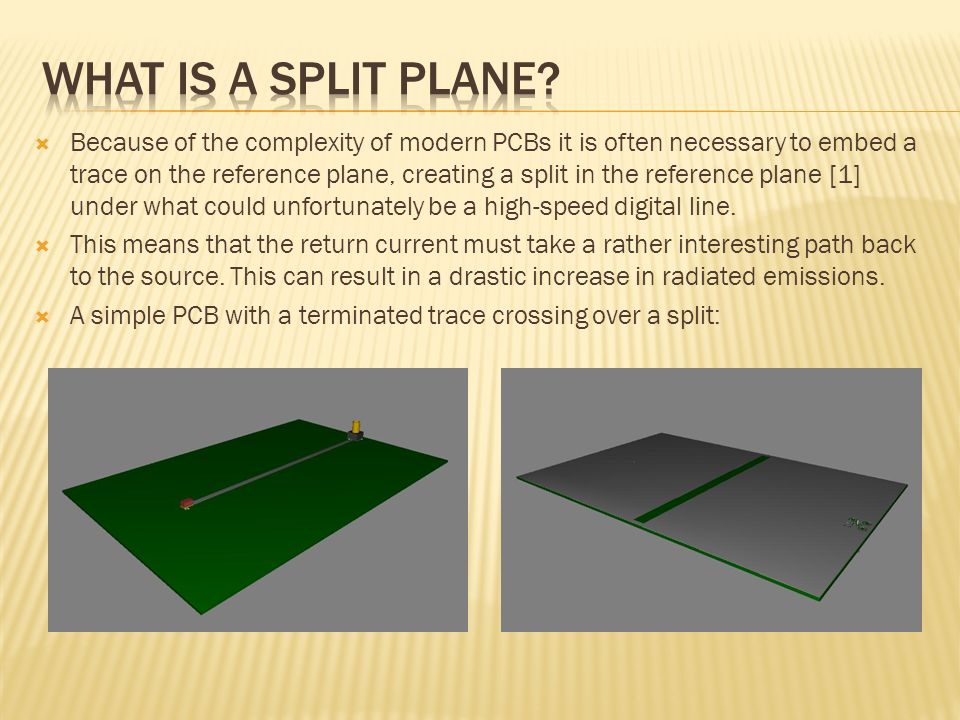 WHAT IS A SPLIT PLANE?

Because of the complexity of modern PCBs it is often necessary to embed a trace on the reference plane, creating a split in the reference plane [1] under what could unfortunately be a high-speed digital line.

This means that the return current must take a rather interesting path back to the source. This can result in a drastic increase in radiated emissions.

A simple PCB with a terminated trace crossing over a split: